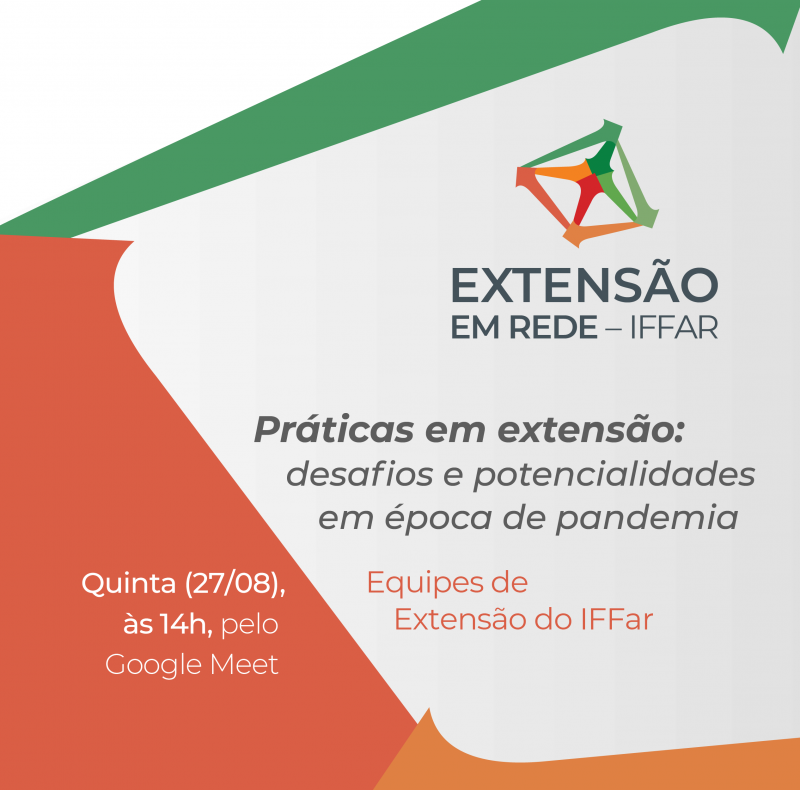 EXTENSÃO
EM REDE – IFFAR

Práticas em extensão:
desafios e potencialidades em época de pandemia

Quinta (27/08), às 14h, pelo Google Meet

Equipes de Extensão do IFFar